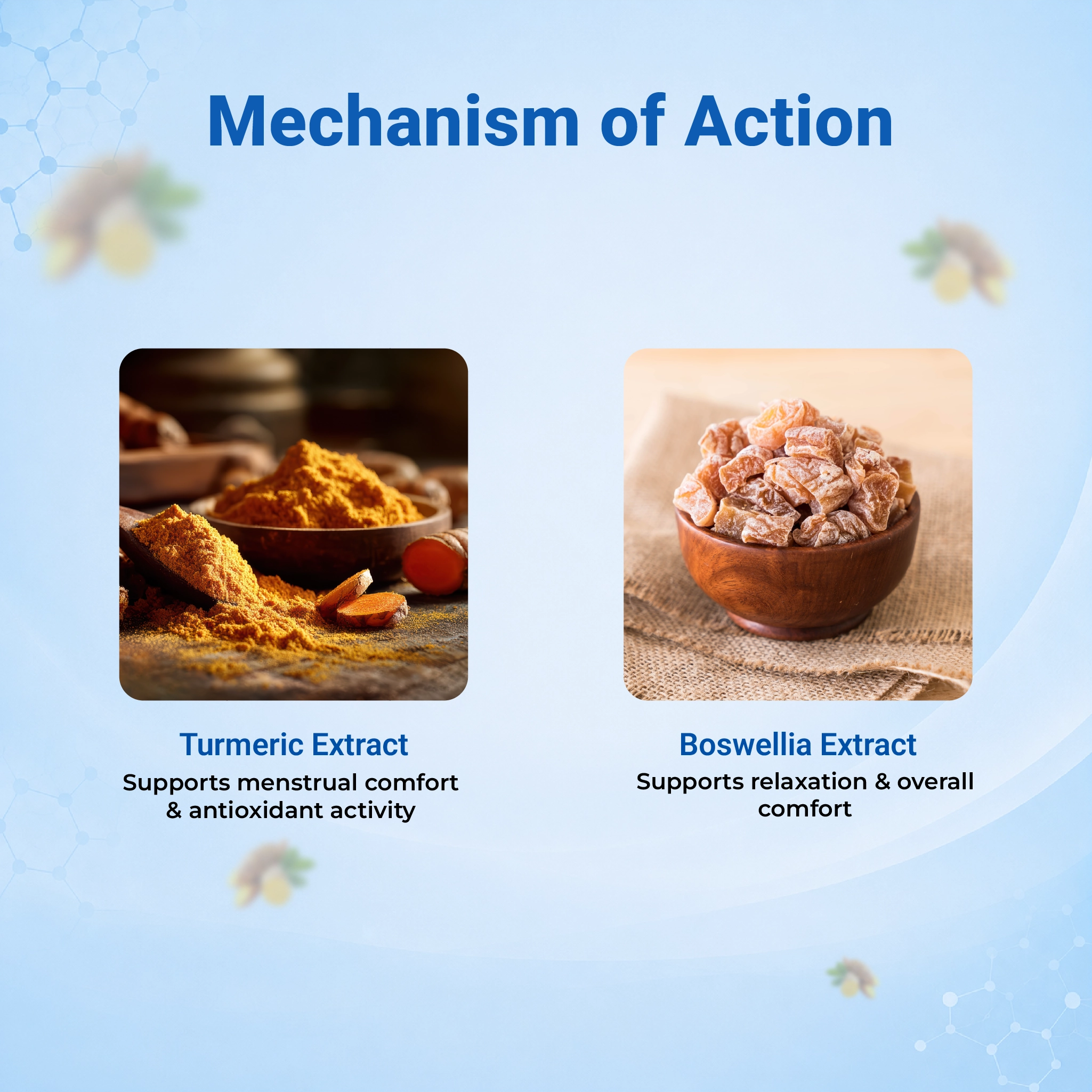 Mechanism of Action

Turmeric Extract
Supports menstrual comfort & antioxidant activity

Boswellia Extract
Supports relaxation & overall comfort